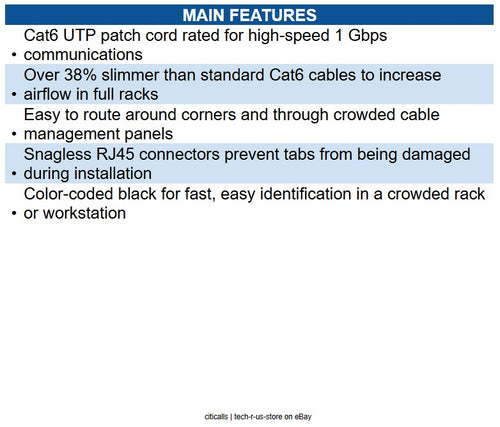 MAIN FEATURES

• Cat6 UTP patch cord rated for high-speed 1 Gbps communications

• Over 38% slimmer than standard Cat6 cables to increase airflow in full racks

• Easy to route around corners and through crowded cable management panels

• Snagless RJ45 connectors prevent tabs from being damaged during installation

• Color-coded black for fast, easy identification in a crowded rack or workstation

citicalls | tech-r-us-store on eBay